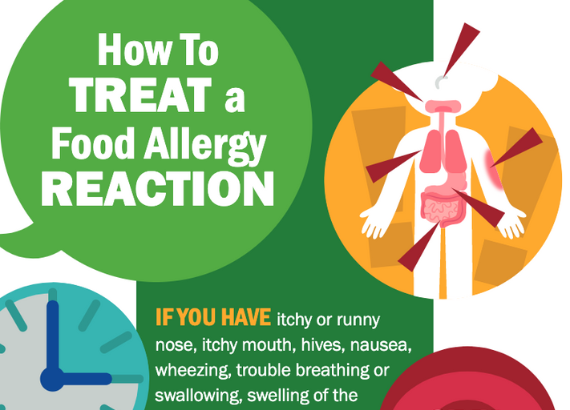 How To TREAT a Food Allergy REACTION

IF YOU HAVE itchy or runny nose, itchy mouth, hives, nausea, wheezing, trouble breathing or swallowing, swelling of the